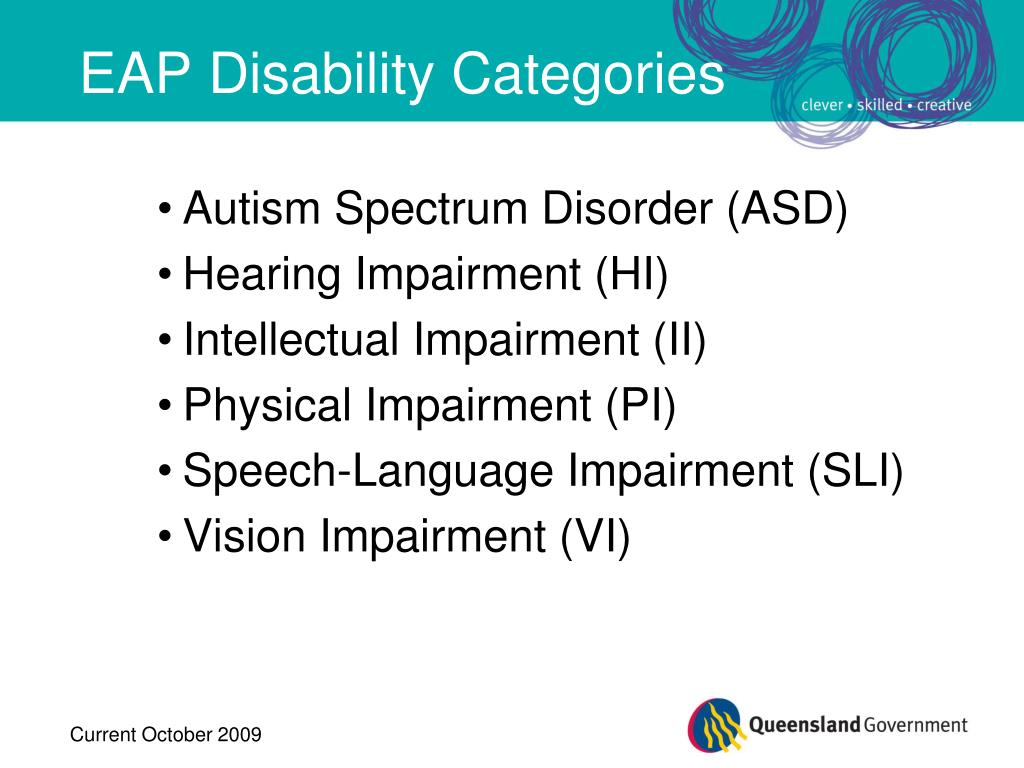 EAP Disability Categories

clever • skilled • creative

• Autism Spectrum Disorder (ASD)
• Hearing Impairment (HI)
• Intellectual Impairment (II)
• Physical Impairment (PI)
• Speech-Language Impairment (SLI)
• Vision Impairment (VI)

Current October 2009

Queensland Government